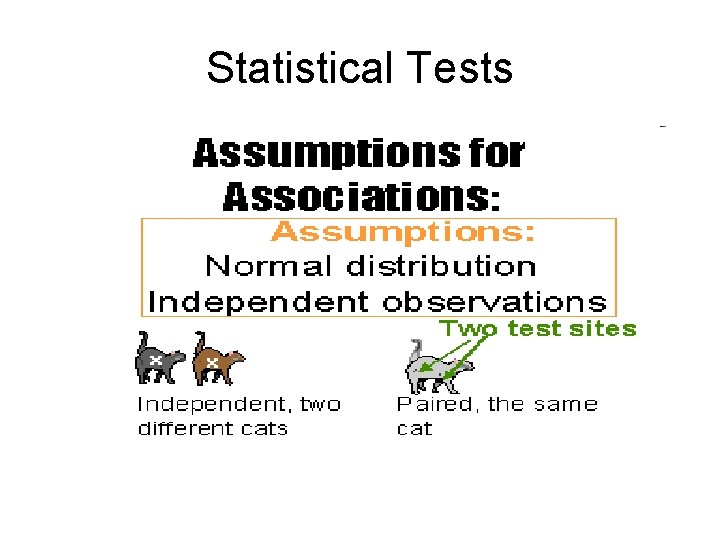 Statistical Tests

Assumptions for Associations:

Assumptions:
Normal distribution
Independent observations

Two test sites

Independent, two different cats

Paired, the same cat